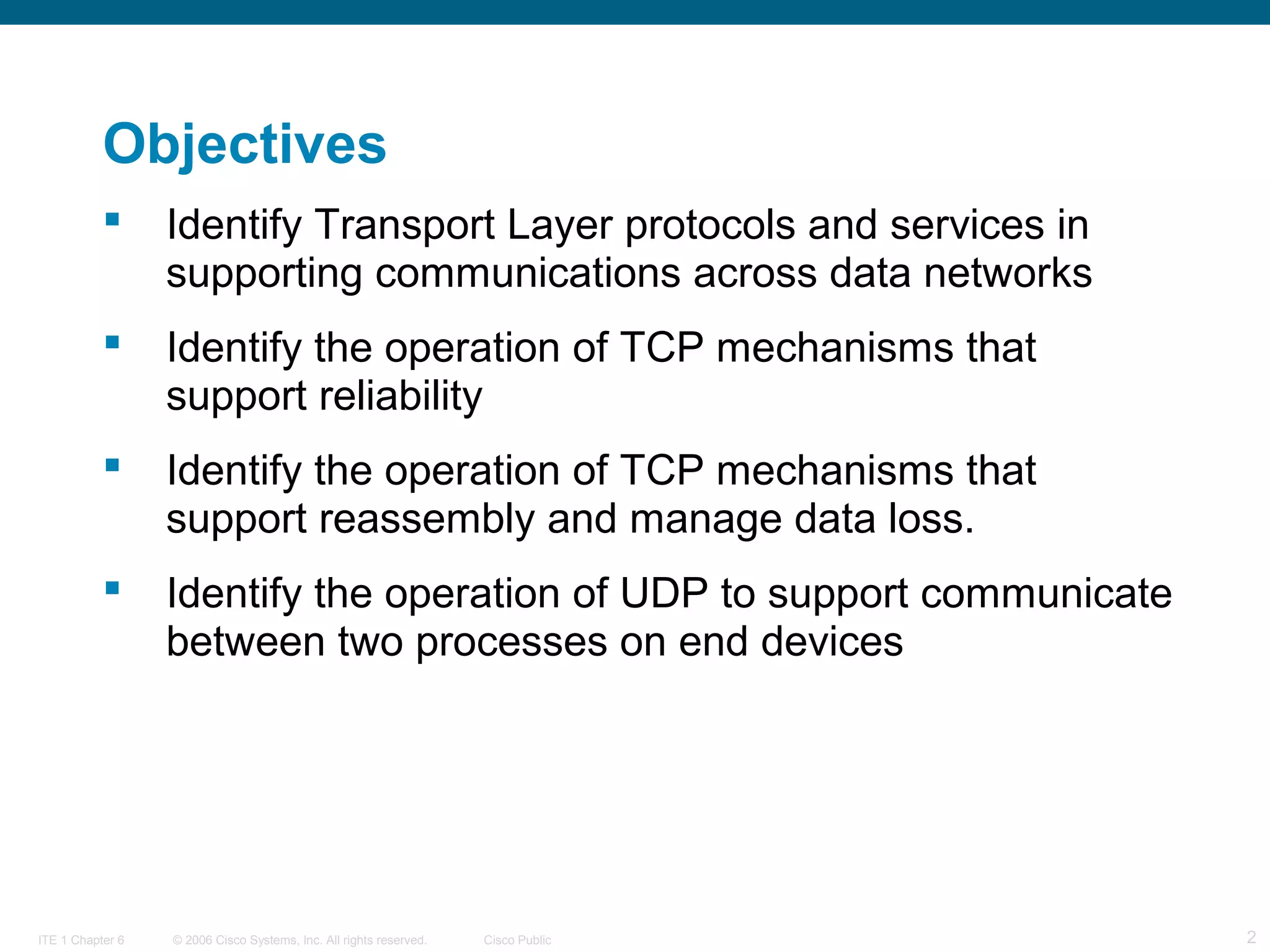 Objectives

▪ Identify Transport Layer protocols and services in supporting communications across data networks

▪ Identify the operation of TCP mechanisms that support reliability

▪ Identify the operation of TCP mechanisms that support reassembly and manage data loss.

▪ Identify the operation of UDP to support communicate between two processes on end devices

ITE 1 Chapter 6 © 2006 Cisco Systems, Inc. All rights reserved. Cisco Public 2